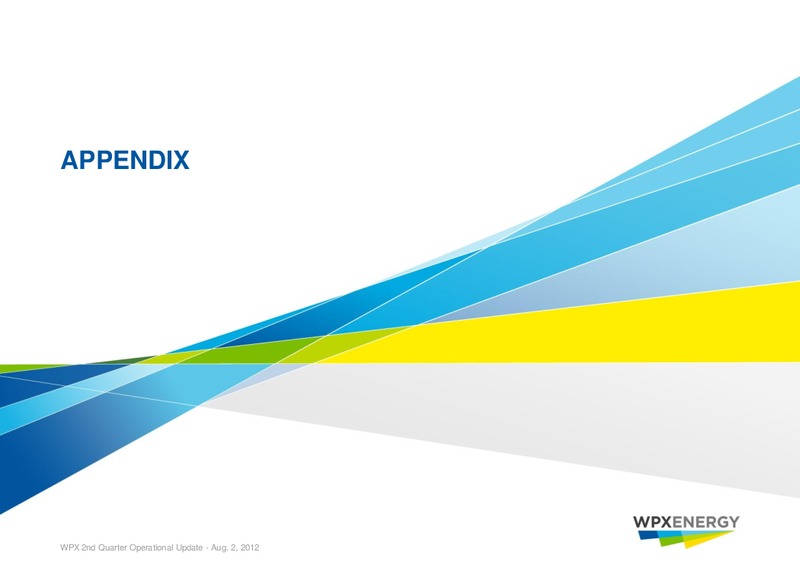 APPENDIX

WPXENERGY

WPX 2nd Quarter Operational Update - Aug. 2, 2012